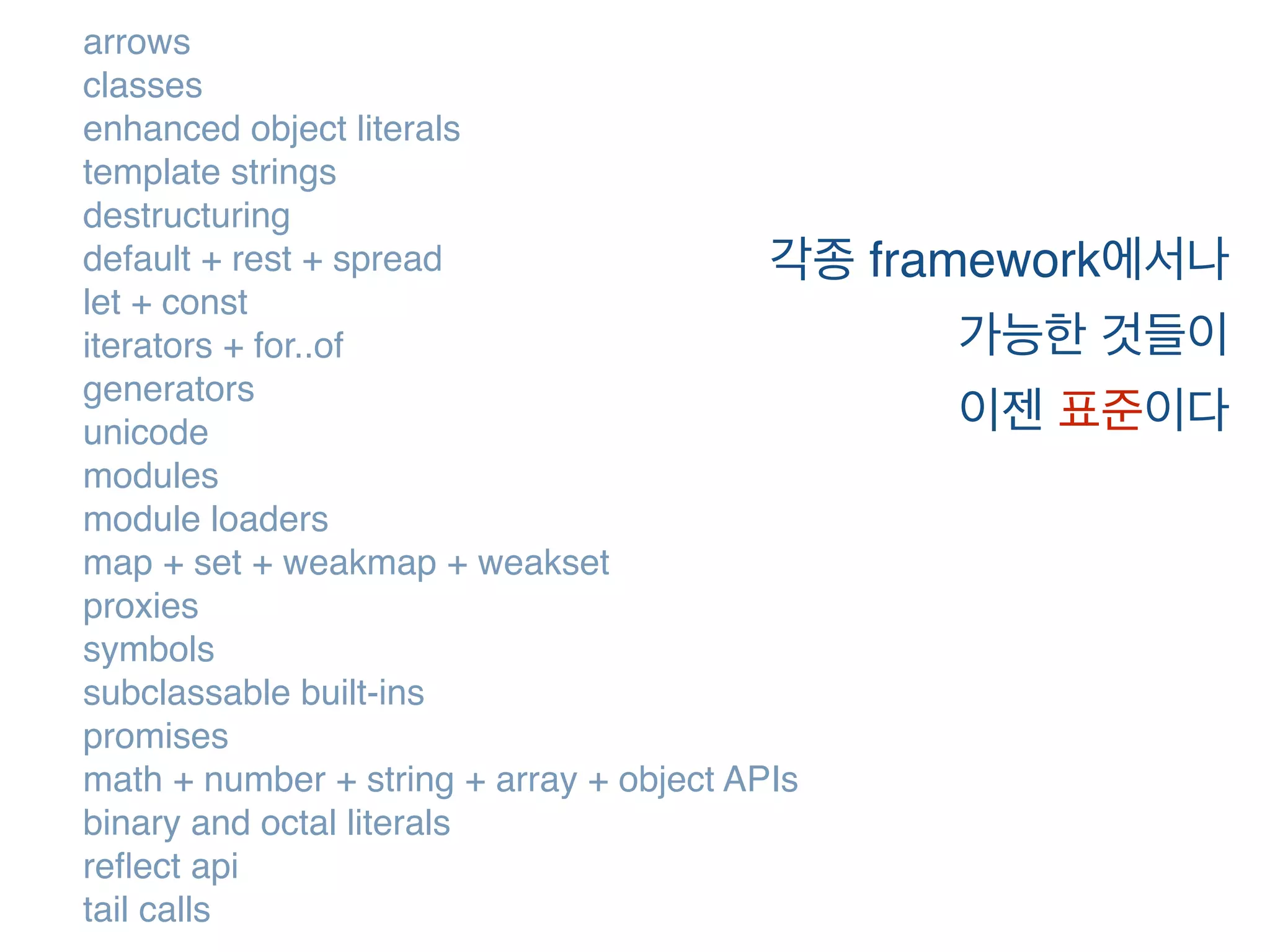 arrows
classes
enhanced object literals
template strings
destructuring
default + rest + spread
let + const
iterators + for..of
generators
unicode
modules
module loaders
map + set + weakmap + weakset
proxies
symbols
subclassable built-ins
promises
math + number + string + array + object APIs
binary and octal literals
reflect api
tail calls

각종 framework에서나
가능한 것들이
이젠 표준이다